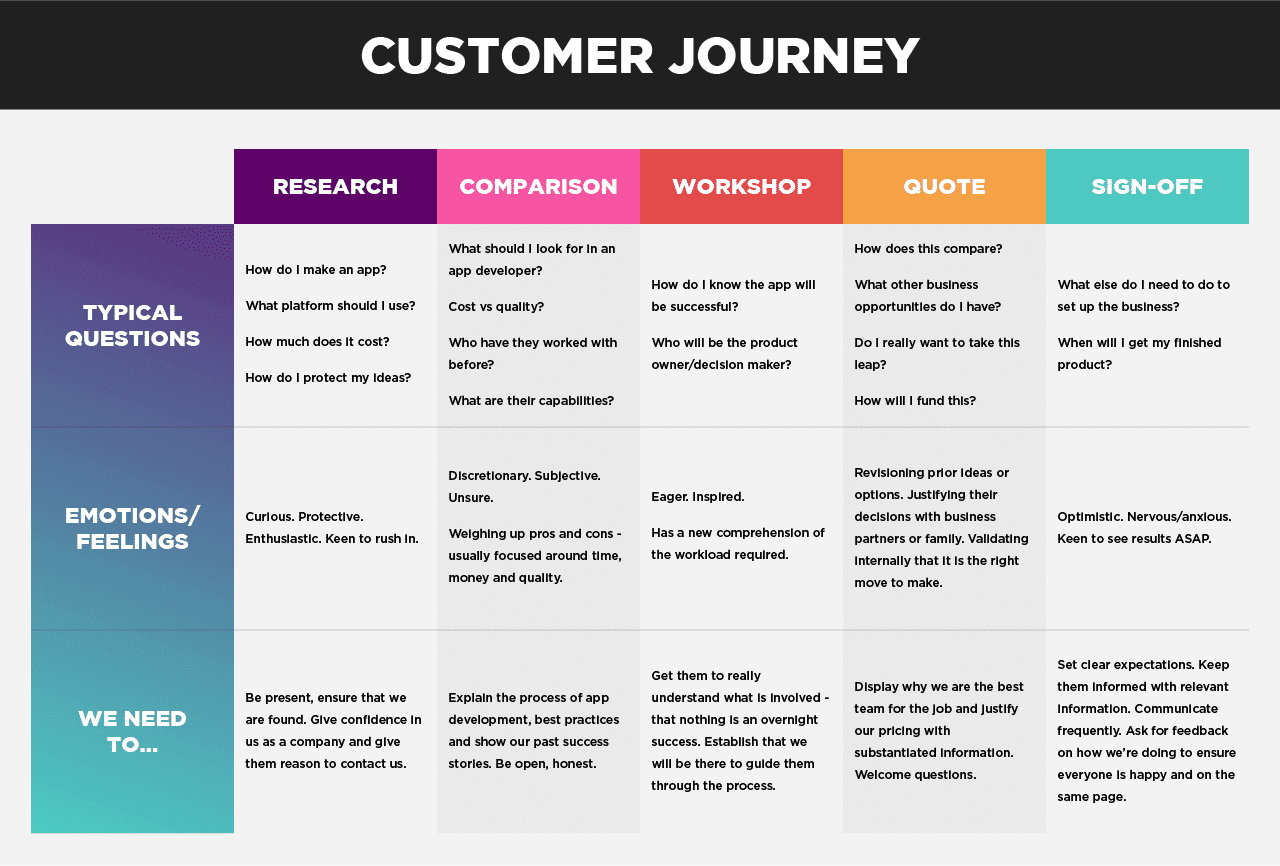 CUSTOMER JOURNEY

| | RESEARCH | COMPARISON | WORKSHOP | QUOTE | SIGN-OFF |
|---|---|---|---|---|---|
| TYPICAL QUESTIONS | How do I make an app? What platform should I use? How much does it cost? How do I protect my ideas? | What should I look for in an app developer? Cost vs quality? Who have they worked with before? What are their capabilities? | How do I know the app will be successful? Who will be the product owner/decision maker? | How does this compare? What other business opportunities do I have? Do I really want to take this leap? How will I fund this? | What else do I need to do to set up the business? When will I get my finished product? |
| EMOTIONS/ FEELINGS | Curious. Protective. Enthusiastic. Keen to rush in. | Discretionary. Subjective. Unsure. Weighing up pros and cons - usually focused around time, money and quality. | Eager. Inspired. Has a new comprehension of the workload required. | Revisioning prior ideas or options. Justifying their decisions with business partners or family. Validating internally that it is the right move to make. | Optimistic. Nervous/anxious. Keen to see results ASAP. |
| WE NEED TO... | Be present, ensure that we are found. Give confidence in us as a company and give them reason to contact us. | Explain the process of app development, best practices and show our past success stories. Be open, honest. | Get them to really understand what is involved - that nothing is an overnight success. Establish that we will be there to guide them through the process. | Display why we are the best team for the job and justify our pricing with substantiated information. Welcome questions. | Set clear expectations. Keep them informed with relevant information. Communicate frequently. Ask for feedback on how we're doing to ensure everyone is happy and on the same page. |